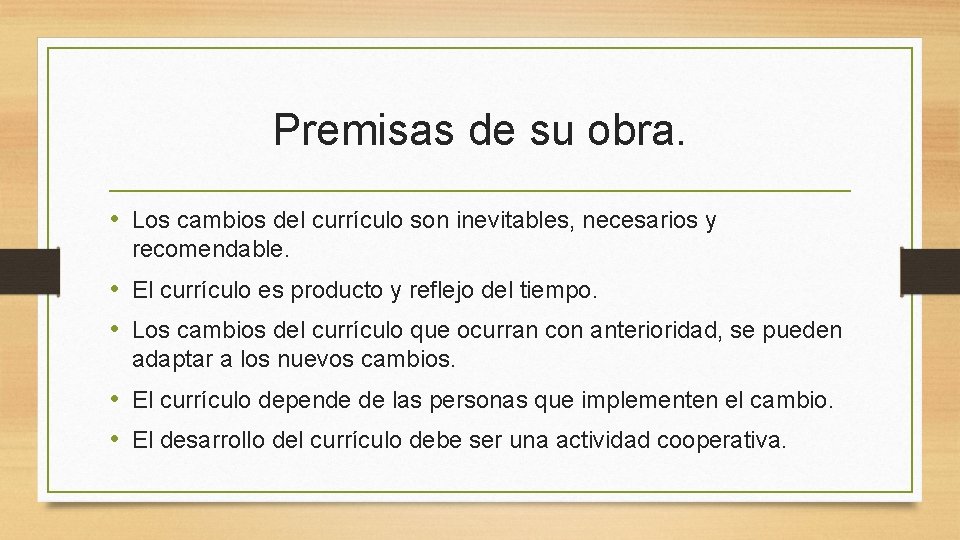 Premisas de su obra.

• Los cambios del currículo son inevitables, necesarios y recomendable.
• El currículo es producto y reflejo del tiempo.
• Los cambios del currículo que ocurran con anterioridad, se pueden adaptar a los nuevos cambios.
• El currículo depende de las personas que implementen el cambio.
• El desarrollo del currículo debe ser una actividad cooperativa.